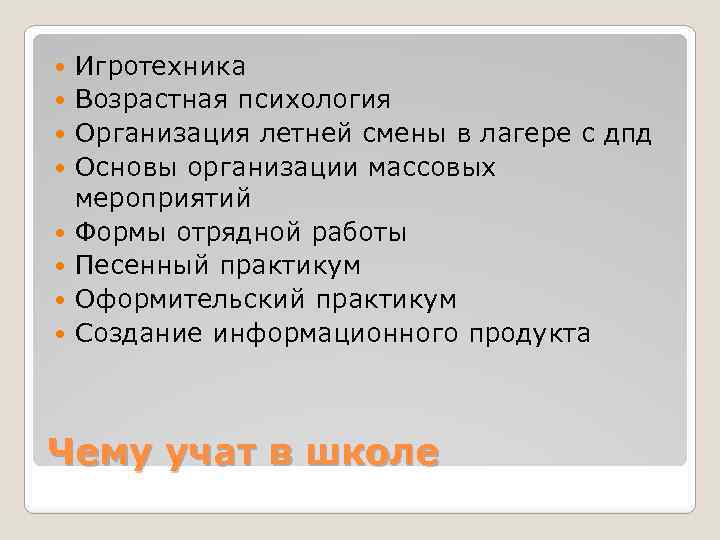 - Игротехника
- Возрастная психология
- Организация летней смены в лагере с дпд
- Основы организации массовых мероприятий
- Формы отрядной работы
- Песенный практикум
- Оформительский практикум
- Создание информационного продукта

Чему учат в школе